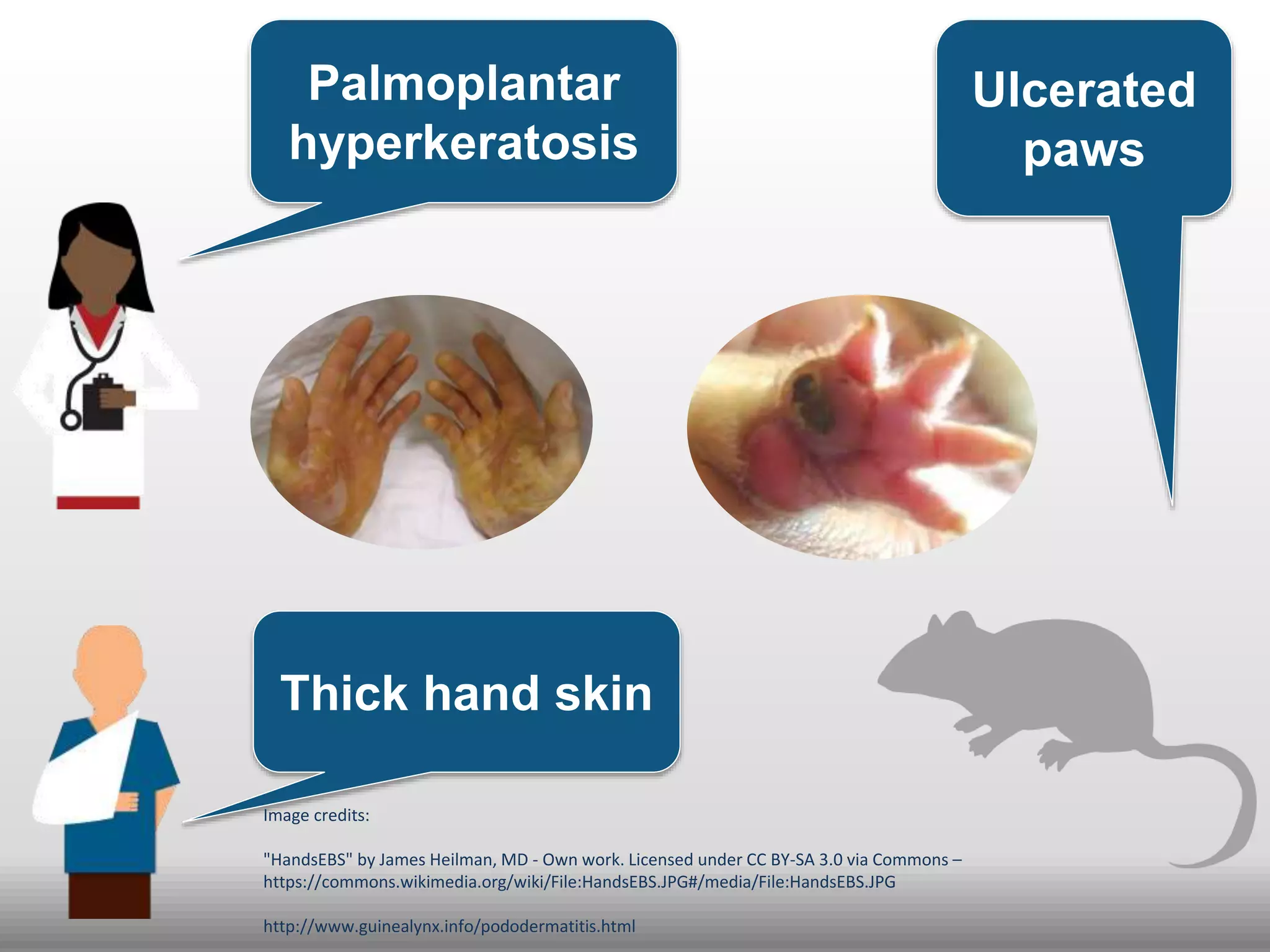 Palmoplantar hyperkeratosis

Ulcerated paws

Thick hand skin

Image credits:

"HandsEBS" by James Heilman, MD - Own work. Licensed under CC BY-SA 3.0 via Commons – https://commons.wikimedia.org/wiki/File:HandsEBS.JPG#/media/File:HandsEBS.JPG

http://www.guinealynx.info/pododermatitis.html